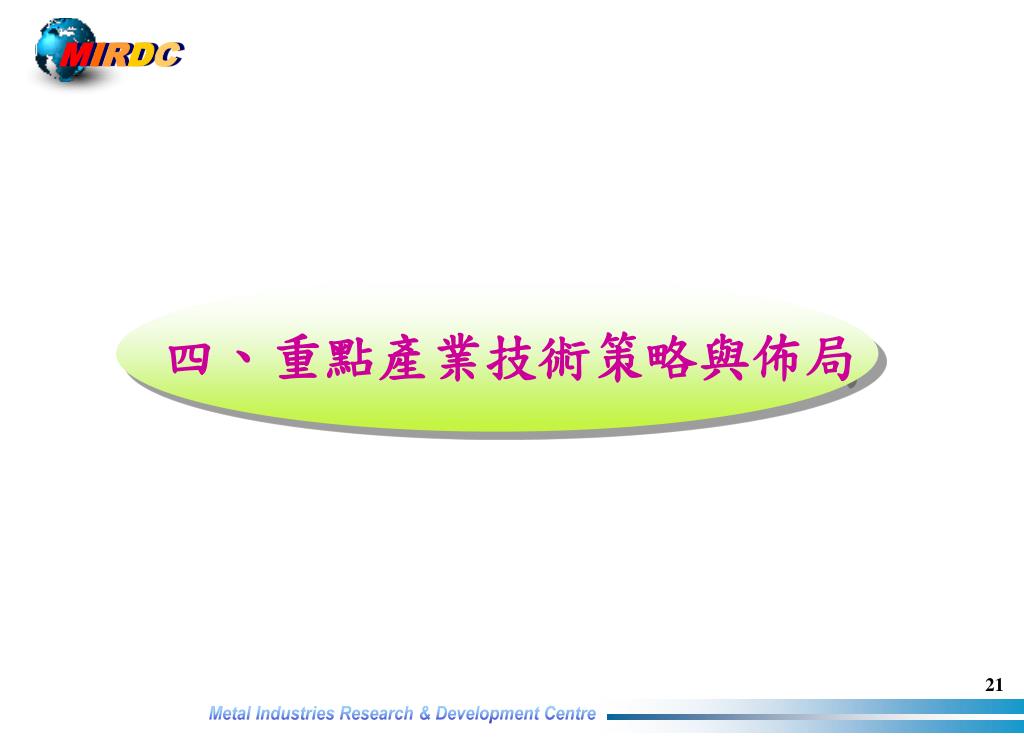 MIRDC

四、重點產業技術策略與佈局

21

Metal Industries Research & Development Centre